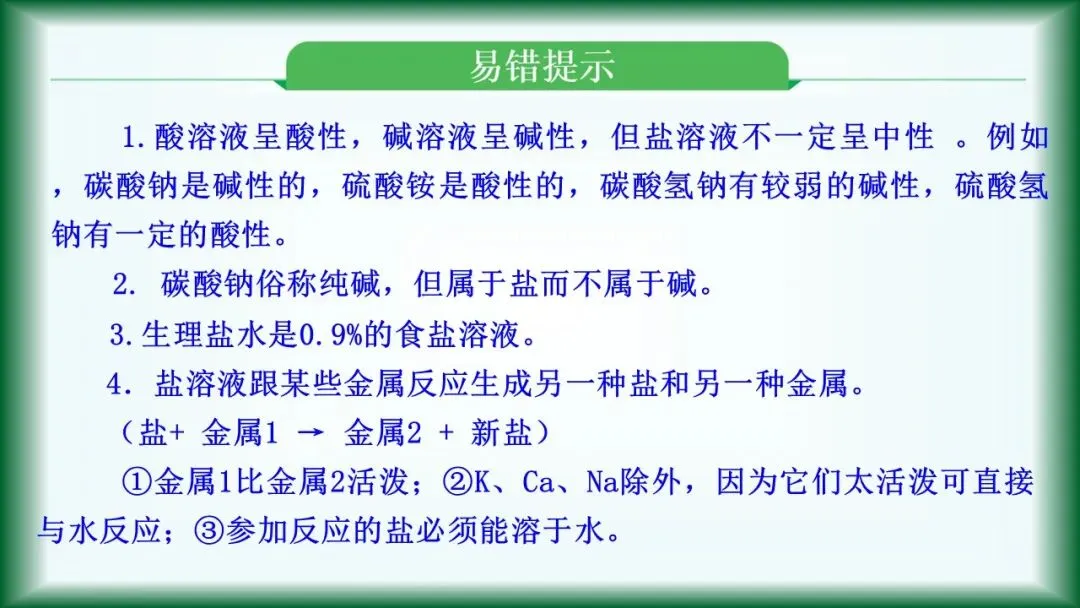 易错提示

1.酸溶液呈酸性，碱溶液呈碱性，但盐溶液不一定呈中性 。例如，碳酸钠是碱性的，硫酸铵是酸性的，碳酸氢钠有较弱的碱性，硫酸氢钠有一定的酸性。

2. 碳酸钠俗称纯碱，但属于盐而不属于碱。

3.生理盐水是0.9%的食盐溶液。

4. 盐溶液跟某些金属反应生成另一种盐和另一种金属。

（盐+ 金属1 → 金属2 + 新盐）

①金属1比金属2活泼；②K、Ca、Na除外，因为它们太活泼可直接与水反应；③参加反应的盐必须能溶于水。